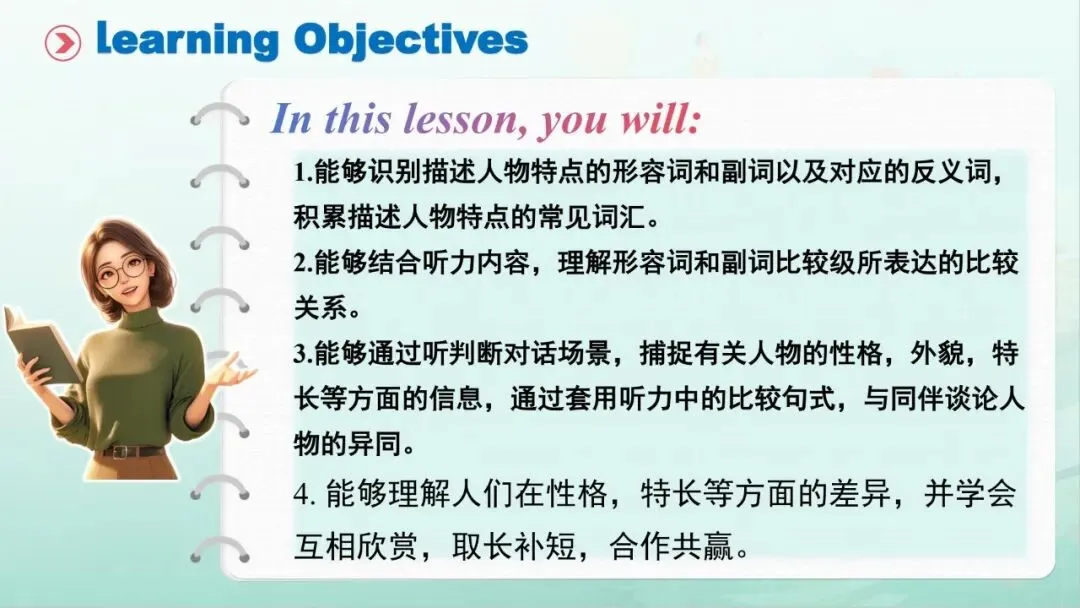 Learning Objectives

In this lesson, you will:

1.能够识别描述人物特点的形容词和副词以及对应的反义词，积累描述人物特点的常见词汇。

2.能够结合听力内容，理解形容词和副词比较级所表达的比较关系。

3.能够通过听判断对话场景，捕捉有关人物的性格，外貌，特长等方面的信息，通过套用听力中的比较句式，与同伴谈论人物的异同。

4. 能够理解人们在性格，特长等方面的差异，并学会互相欣赏，取长补短，合作共赢。